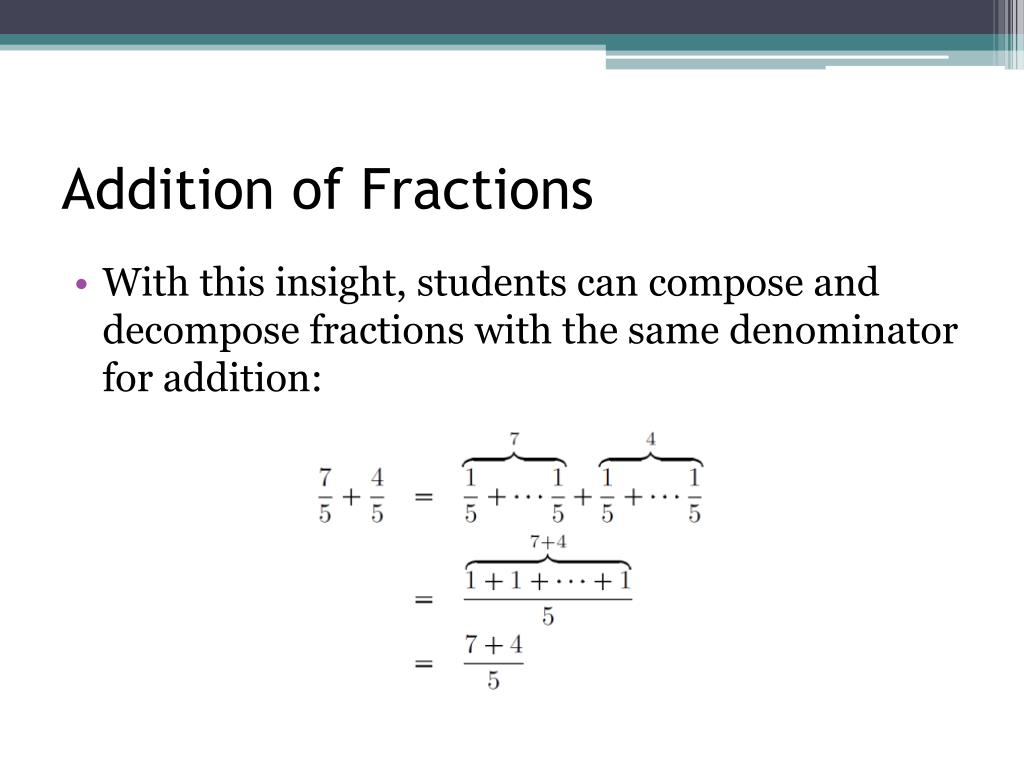 Addition of Fractions

• With this insight, students can compose and decompose fractions with the same denominator for addition:

$\frac{7}{5} + \frac{4}{5} = \overbrace{\frac{1}{5} + \cdots \frac{1}{5}}^{7} + \overbrace{\frac{1}{5} + \cdots \frac{1}{5}}^{4}$

$= \frac{\overbrace{1 + 1 + \cdots + 1}^{7+4}}{5}$

$= \frac{7+4}{5}$